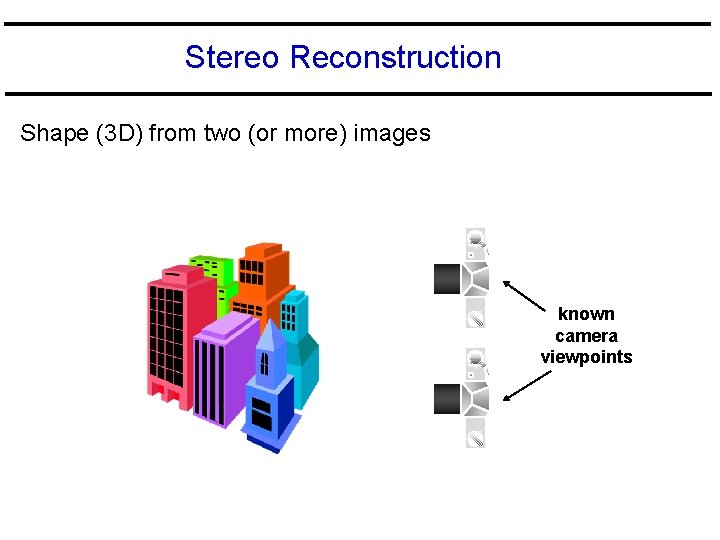 Stereo Reconstruction

Shape (3D) from two (or more) images

known camera viewpoints